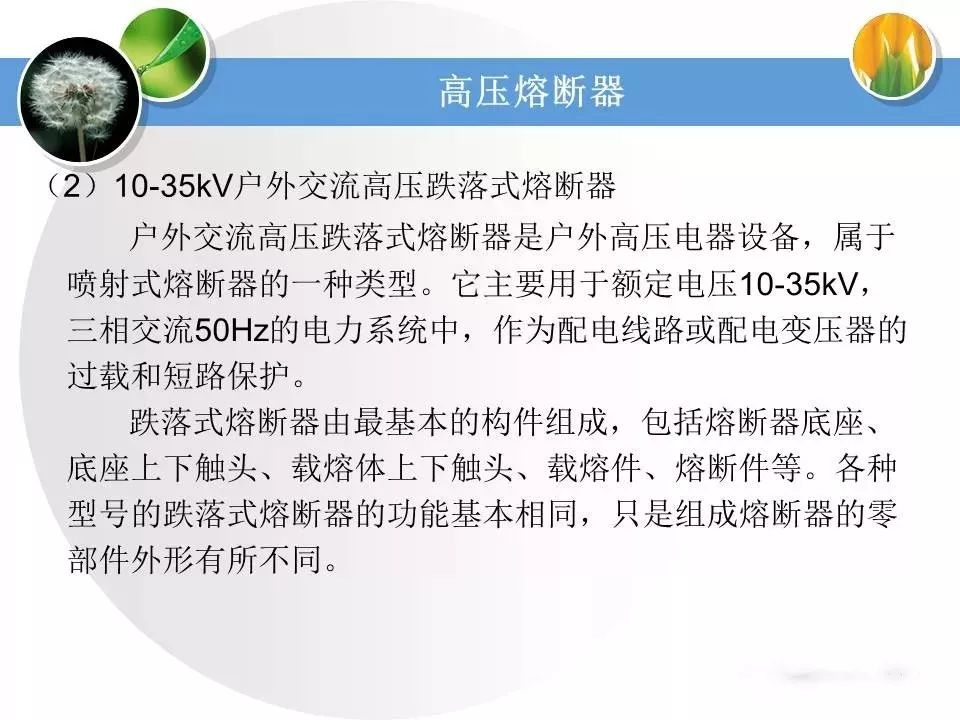 高压熔断器

（2）10-35kV户外交流高压跌落式熔断器

户外交流高压跌落式熔断器是户外高压电器设备，属于喷射式熔断器的一种类型。它主要用于额定电压10-35kV，三相交流50Hz的电力系统中，作为配电线路或配电变压器的过载和短路保护。

跌落式熔断器由最基本的构件组成，包括熔断器底座、底座上下触头、载熔体上下触头、载熔件、熔断件等。各种型号的跌落式熔断器的功能基本相同，只是组成熔断器的零部件外形有所不同。